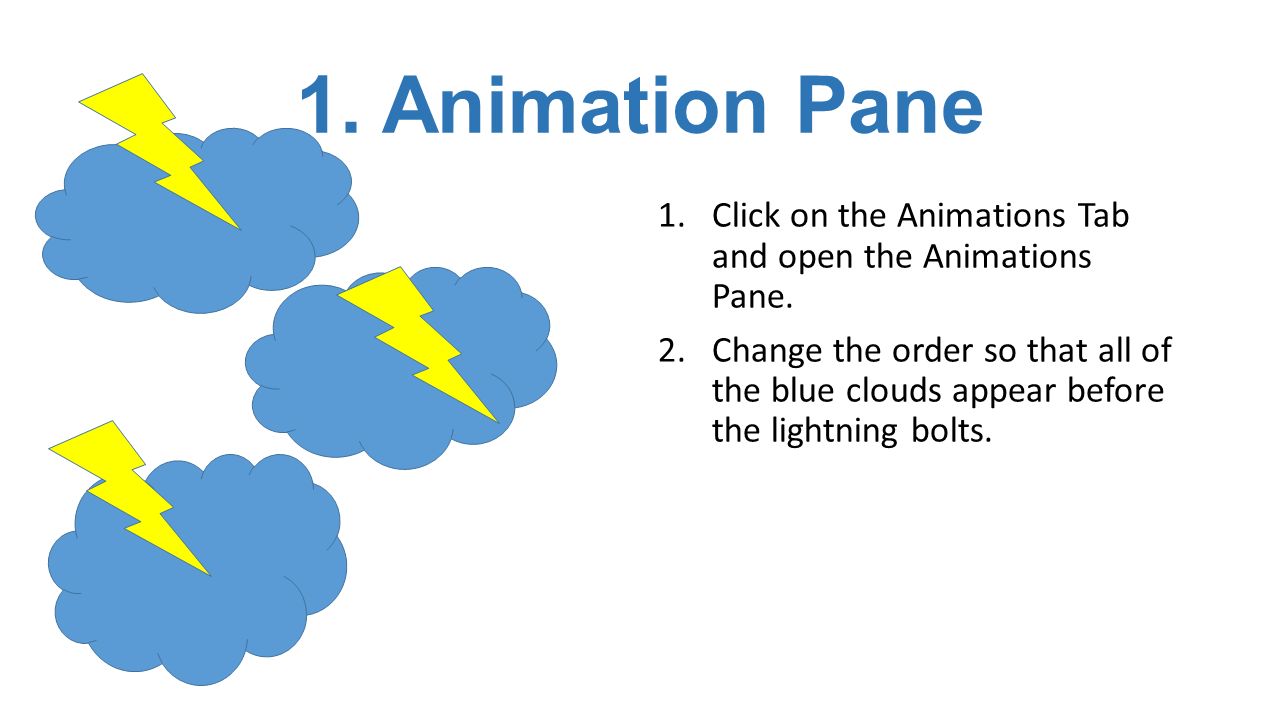 1. Animation Pane

1. Click on the Animations Tab and open the Animations Pane.

2. Change the order so that all of the blue clouds appear before the lightning bolts.